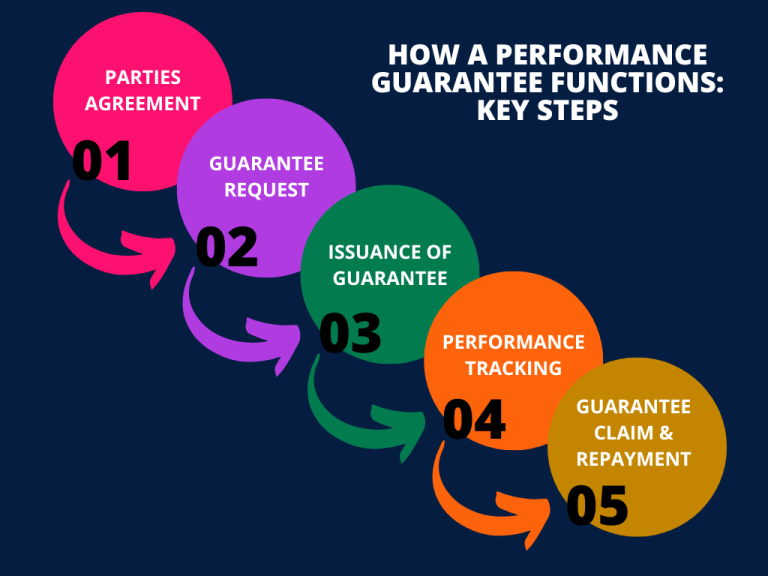 HOW A PERFORMANCE GUARANTEE FUNCTIONS: KEY STEPS

PARTIES AGREEMENT
01

GUARANTEE REQUEST
02

ISSUANCE OF GUARANTEE
03

PERFORMANCE TRACKING
04

GUARANTEE CLAIM & REPAYMENT
05